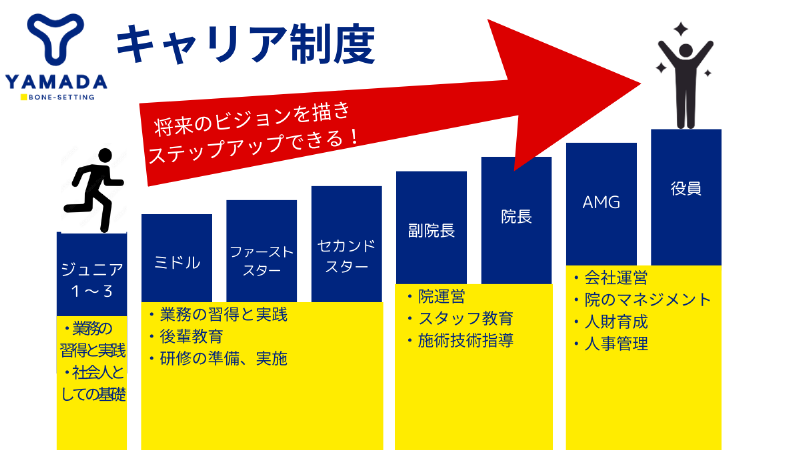 YAMADA
BONE-SETTING

キャリア制度

将来のビジョンを描き
ステップアップできる！

ジュニア
1～3

・業務の習得と実践
・社会人としての基礎

ミドル

ファーストスター

セカンドスター

・業務の習得と実践
・後輩教育
・研修の準備、実施

副院長

院長

・院運営
・スタッフ教育
・施術技術指導

AMG

役員

・会社運営
・院のマネジメント
・人財育成
・人事管理